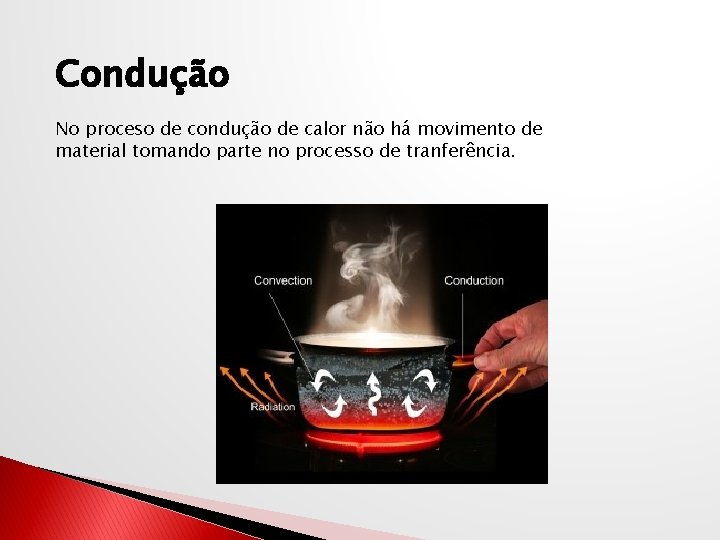 Condução

No proceso de condução de calor não há movimento de material tomando parte no processo de tranferência.

Convection

Conduction

Radiation